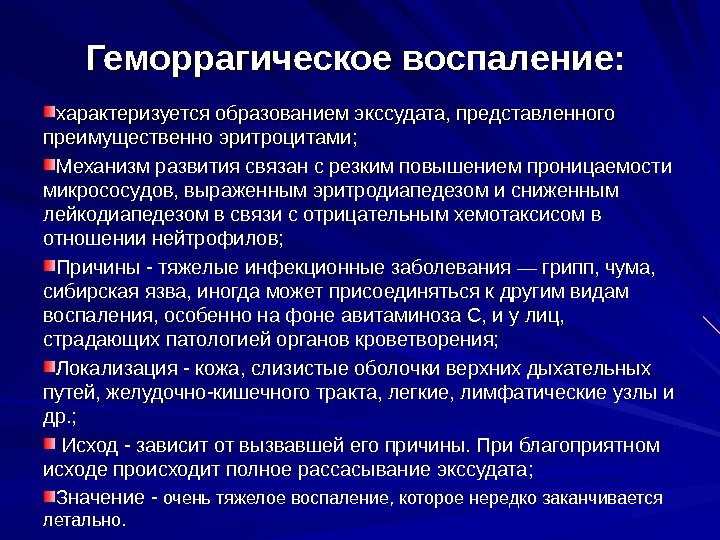 Геморрагическое воспаление:

характеризуется образованием экссудата, представленного преимущественно эритроцитами;

Механизм развития связан с резким повышением проницаемости микрососудов, выраженным эритродиапедезом и сниженным лейкодиапедезом в связи с отрицательным хемотаксисом в отношении нейтрофилов;

Причины - тяжелые инфекционные заболевания — грипп, чума, сибирская язва, иногда может присоединяться к другим видам воспаления, особенно на фоне авитаминоза С, и у лиц, страдающих патологией органов кроветворения;

Локализация - кожа, слизистые оболочки верхних дыхательных путей, желудочно-кишечного тракта, легкие, лимфатические узлы и др.;

Исход - зависит от вызвавшей его причины. При благоприятном исходе происходит полное рассасывание экссудата;

Значение - очень тяжелое воспаление, которое нередко заканчивается летально.